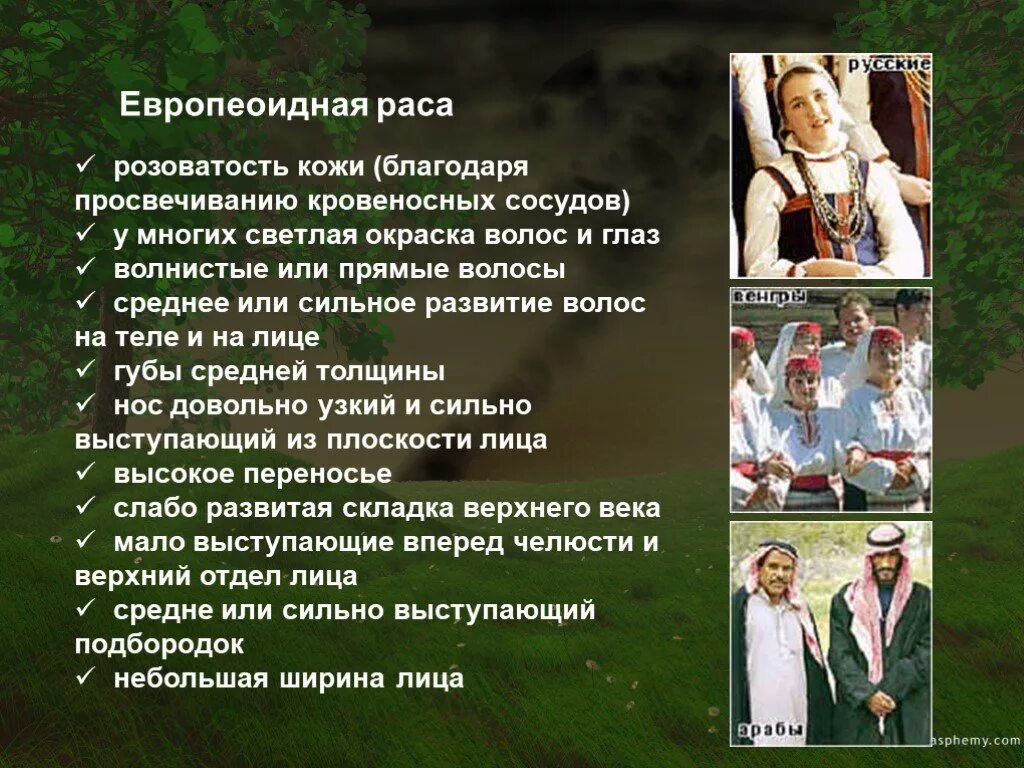 Европеоидная раса

✓ розоватость кожи (благодаря просвечиванию кровеносных сосудов)
✓ у многих светлая окраска волос и глаз
✓ волнистые или прямые волосы
✓ среднее или сильное развитие волос на теле и на лице
✓ губы средней толщины
✓ нос довольно узкий и сильно выступающий из плоскости лица
✓ высокое переносье
✓ слабо развитая складка верхнего века
✓ мало выступающие вперед челюсти и верхний отдел лица
✓ средне или сильно выступающий подбородок
✓ небольшая ширина лица

русские

венгры

арабы

asphemy.com